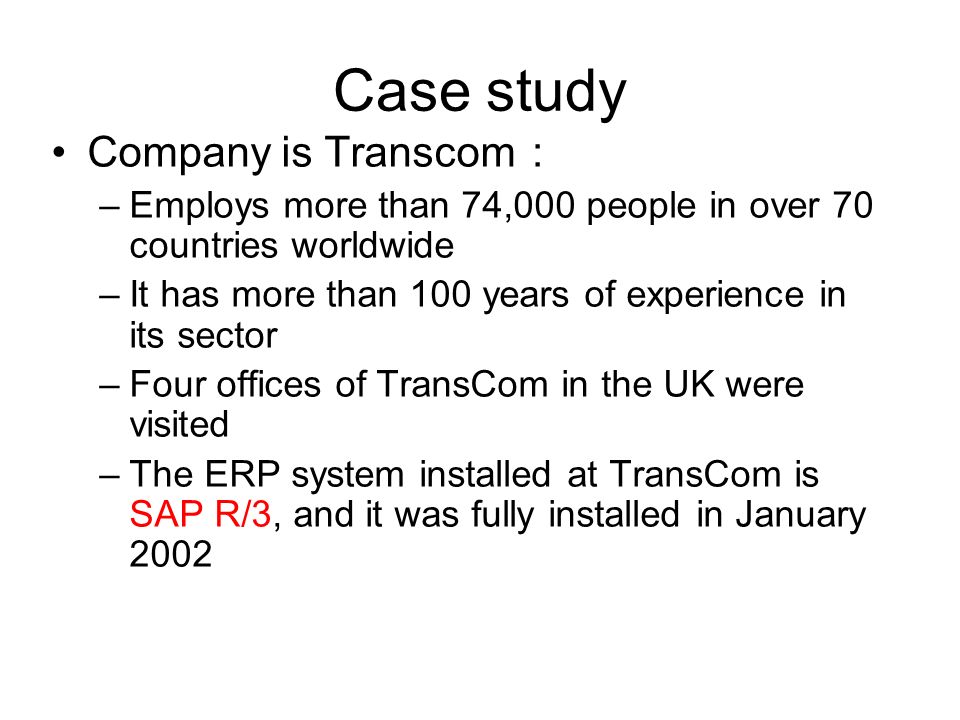 Case study

• Company is Transcom :
– Employs more than 74,000 people in over 70 countries worldwide
– It has more than 100 years of experience in its sector
– Four offices of TransCom in the UK were visited
– The ERP system installed at TransCom is SAP R/3, and it was fully installed in January 2002